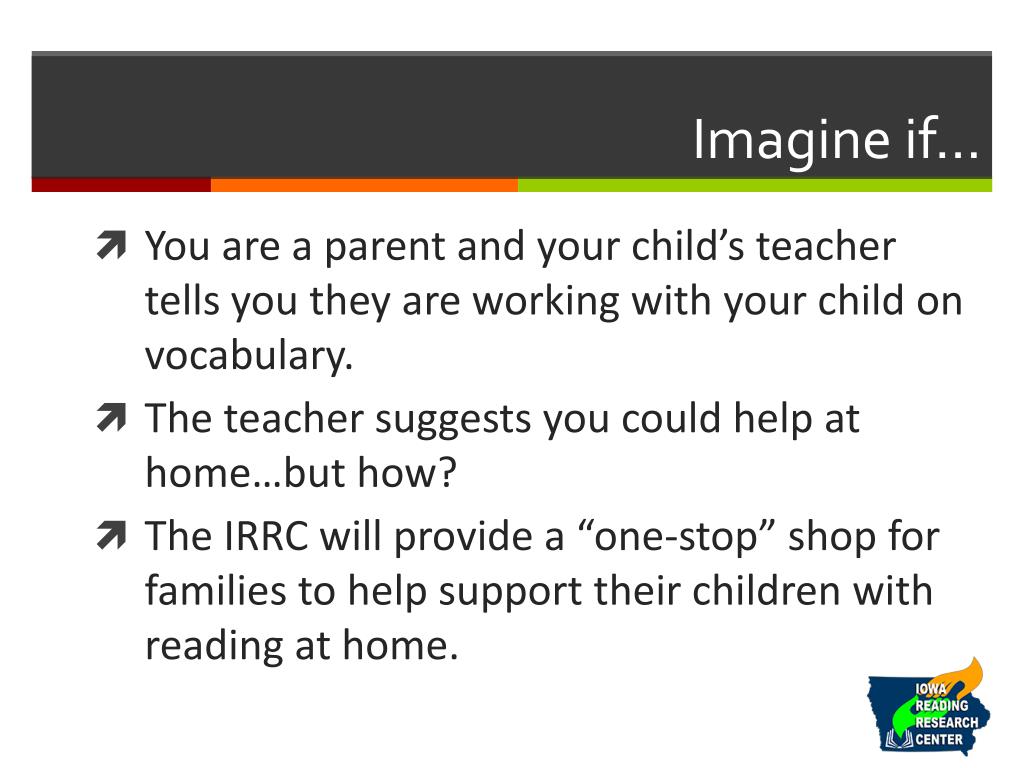 Imagine if…

You are a parent and your child’s teacher tells you they are working with your child on vocabulary.

The teacher suggests you could help at home…but how?

The IRRC will provide a “one-stop” shop for families to help support their children with reading at home.

IOWA READING RESEARCH CENTER